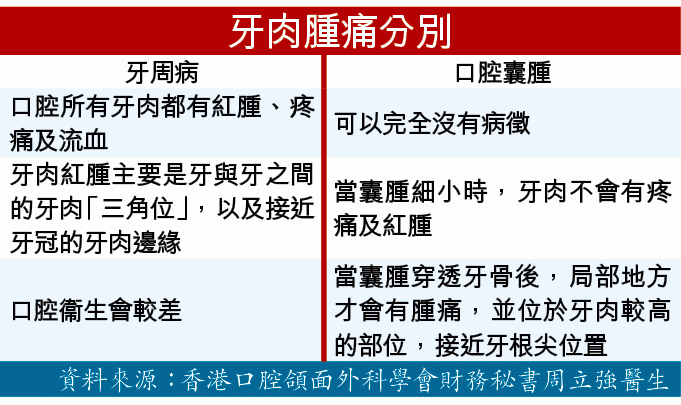 牙肉腫痛分別

| 牙周病 | 口腔囊腫 |
|---|---|
| 口腔所有牙肉都有紅腫、疼痛及流血 | 可以完全沒有病徵 |
| 牙肉紅腫主要是牙與牙之間的牙肉「三角位」，以及接近牙冠的牙肉邊緣 | 當囊腫細小時，牙肉不會有疼痛及紅腫 |
| 口腔衞生會較差 | 當囊腫穿透牙骨後，局部地方才會有腫痛，並位於牙肉較高的部位，接近牙根尖位置 |

資料來源：香港口腔頜面外科學會財務秘書周立強醫生